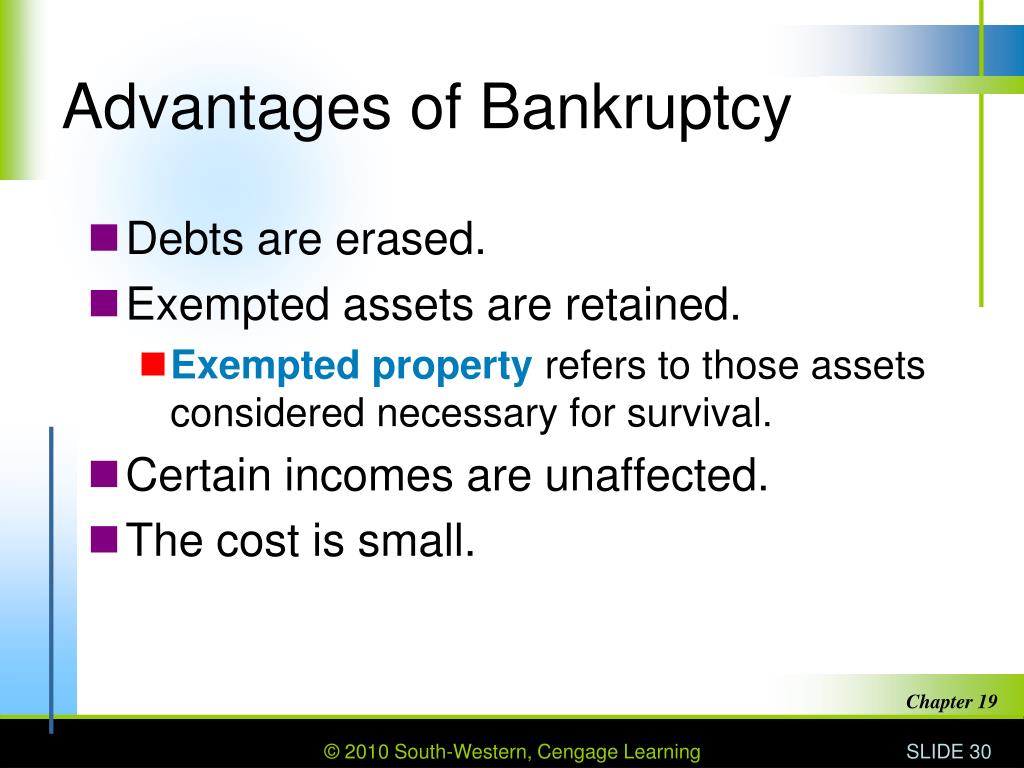 Advantages of Bankruptcy

Debts are erased.

Exempted assets are retained.

Exempted property refers to those assets considered necessary for survival.

Certain incomes are unaffected.

The cost is small.

Chapter 19

© 2010 South-Western, Cengage Learning

SLIDE 30